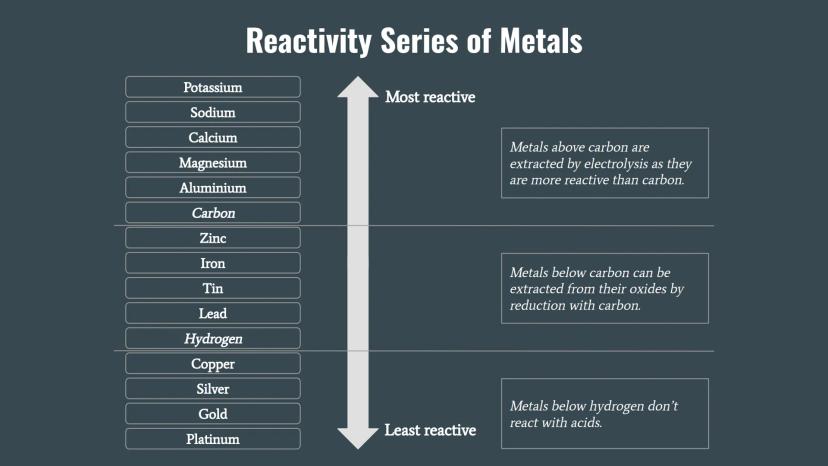 Reactivity Series of Metals

Potassium
Sodium
Calcium
Magnesium
Aluminium
Carbon
Zinc
Iron
Tin
Lead
Hydrogen
Copper
Silver
Gold
Platinum

Most reactive

Least reactive

Metals above carbon are extracted by electrolysis as they are more reactive than carbon.

Metals below carbon can be extracted from their oxides by reduction with carbon.

Metals below hydrogen don't react with acids.